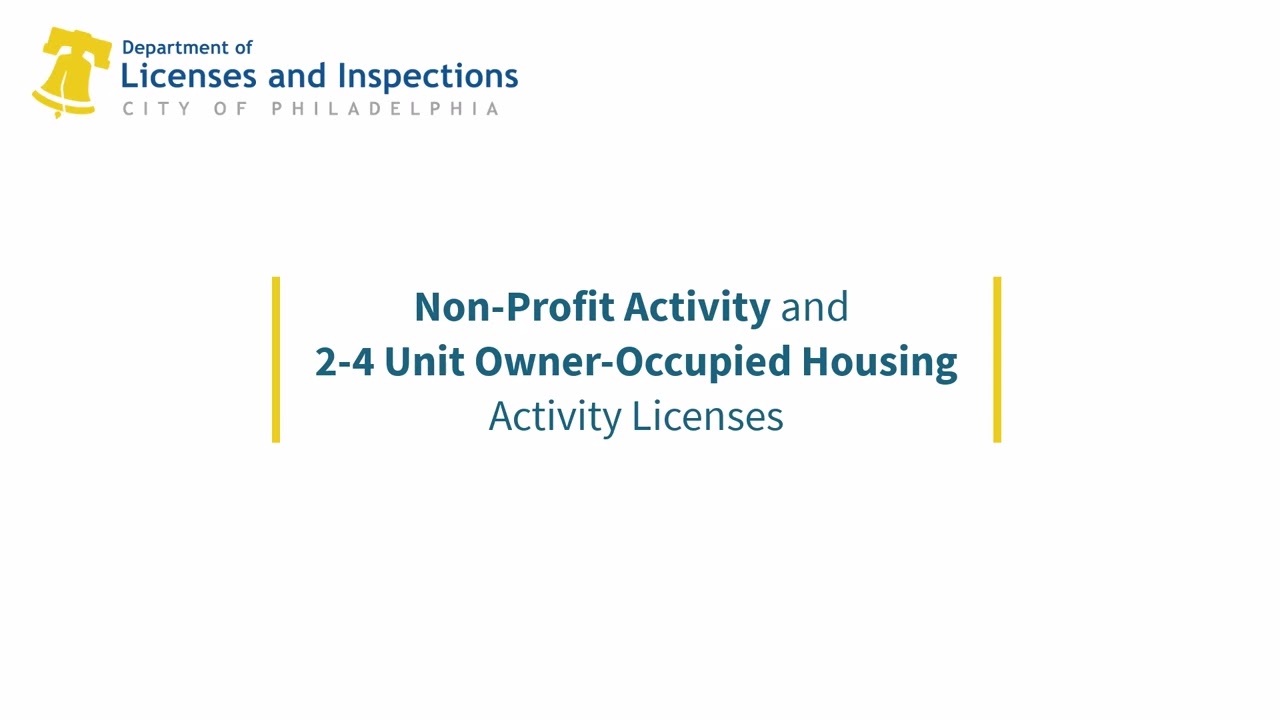 Department of
Licenses and Inspections
CITY OF PHILADELPHIA

Non-Profit Activity and
2-4 Unit Owner-Occupied Housing
Activity Licenses